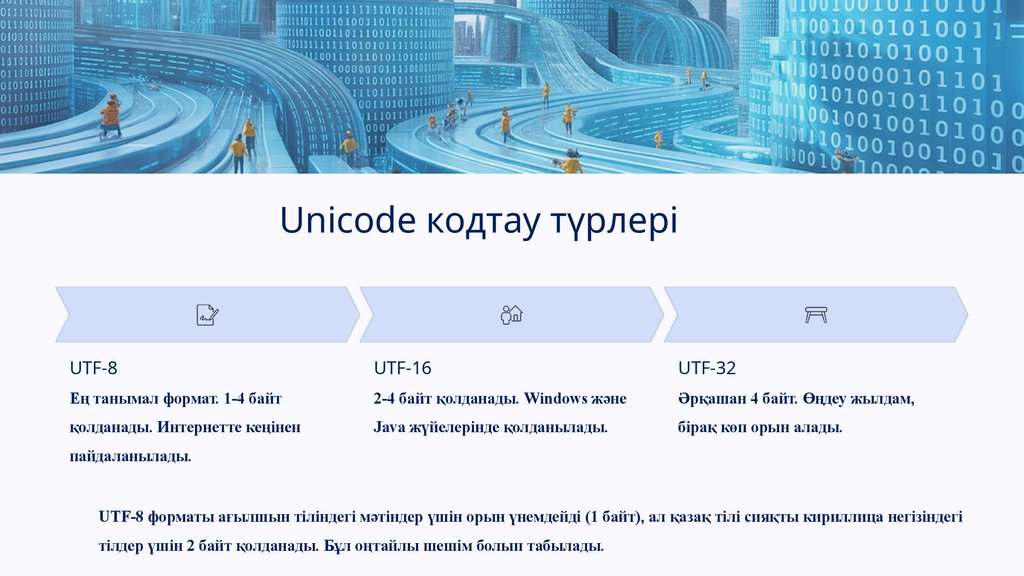 Unicode кодтау түрлері

UTF-8

Ең танымал формат. 1-4 байт қолданады. Интернетте кеңінен пайдаланылады.

UTF-16

2-4 байт қолданады. Windows және Java жүйелерінде қолданылады.

UTF-32

Әрқашан 4 байт. Өңдеу жылдам, бірақ көп орын алады.

UTF-8 форматы ағылшын тіліндегі мәтіндер үшін орын үнемдейді (1 байт), ал қазақ тілі сияқты кириллица негізіндегі тілдер үшін 2 байт қолданады. Бұл оңтайлы шешім болып табылады.